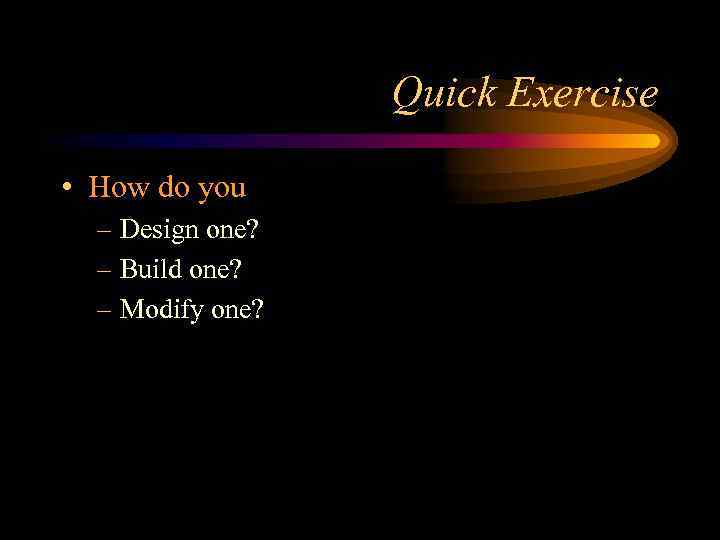 Quick Exercise

• How do you
– Design one?
– Build one?
– Modify one?